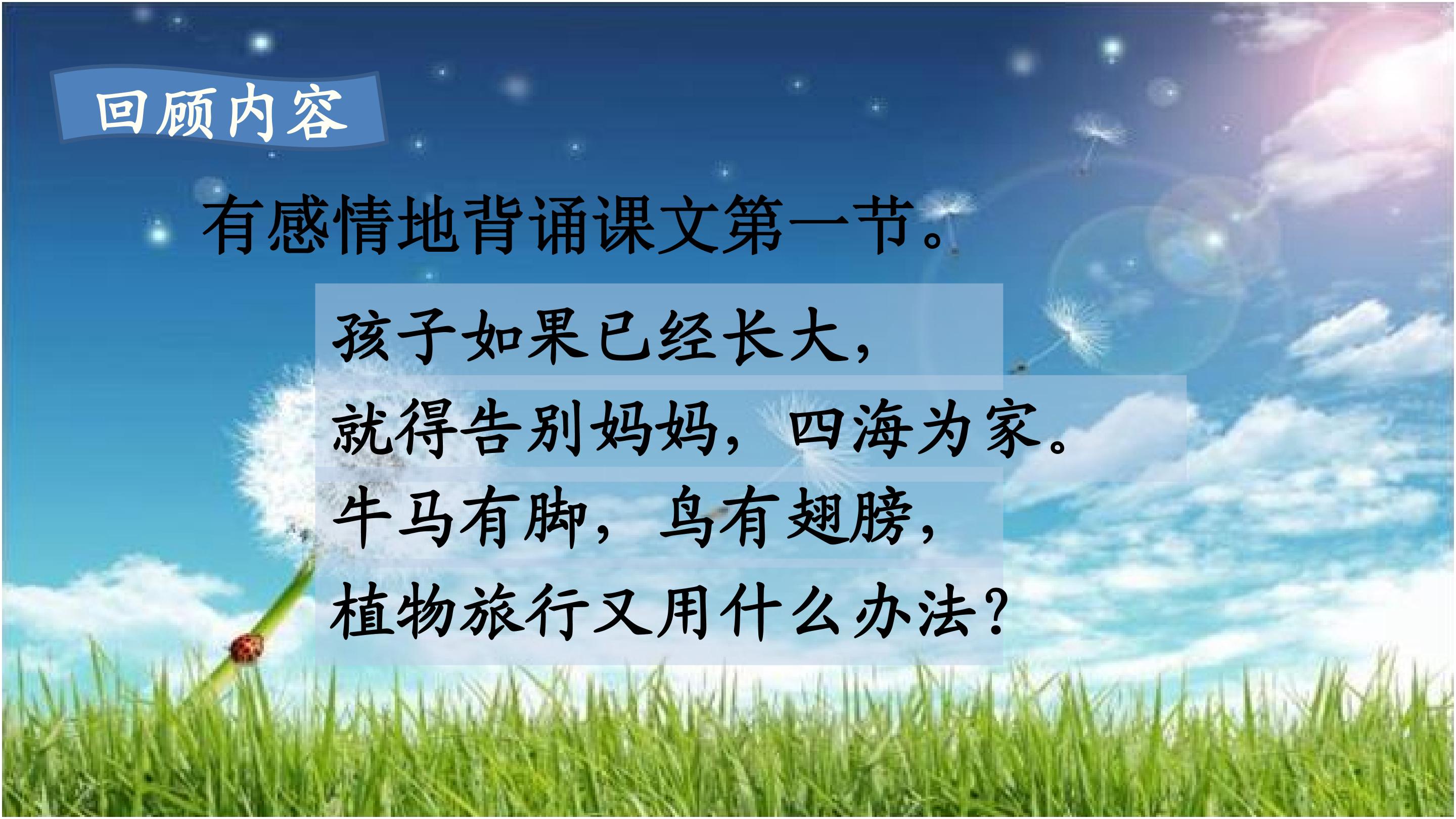 回顾内容

有感情地背诵课文第一节。

孩子如果已经长大，
就得告别妈妈，四海为家。
牛马有脚，鸟有翅膀，
植物旅行又用什么办法？